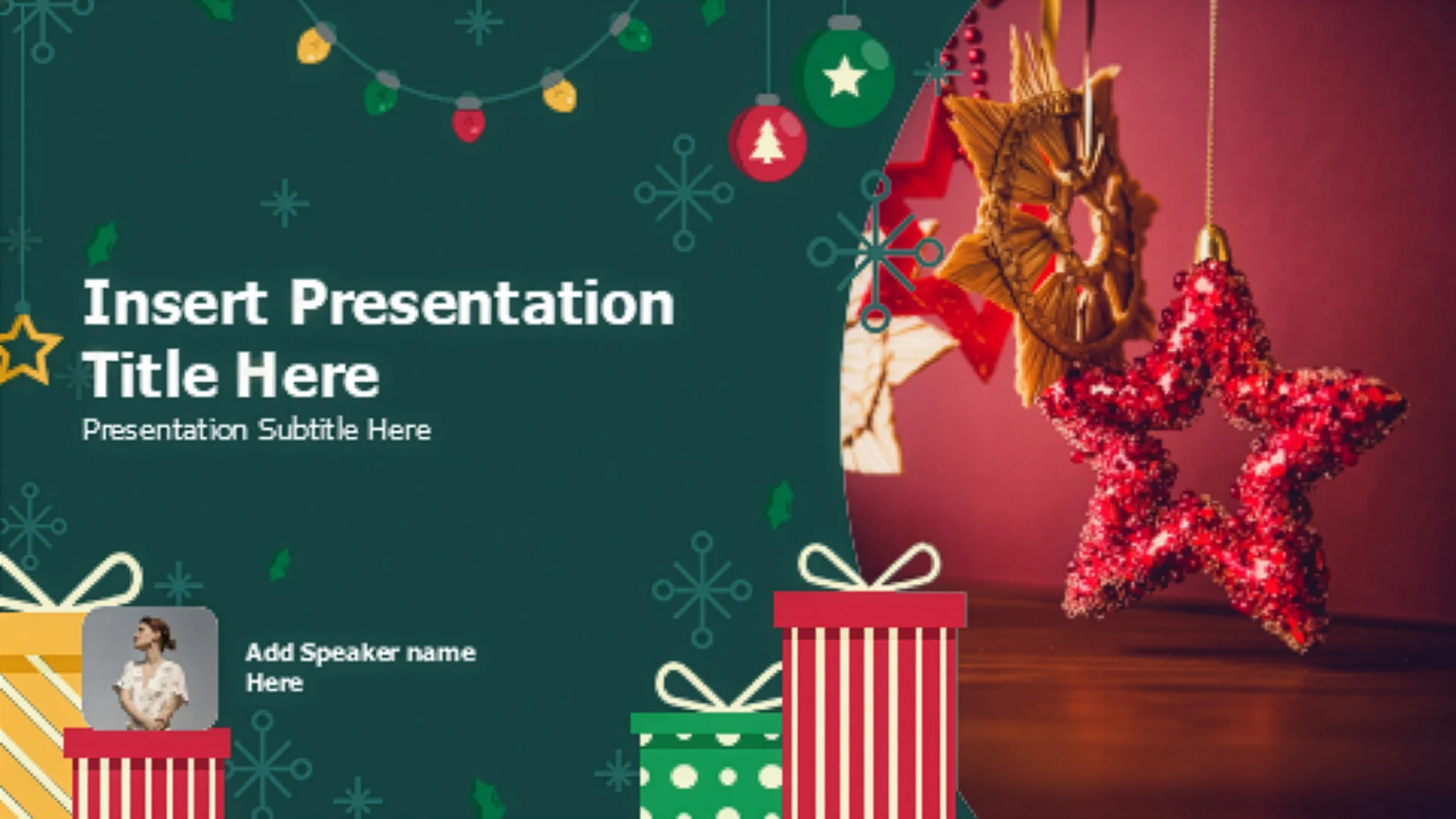 Insert Presentation Title Here

Presentation Subtitle Here

Add Speaker name Here